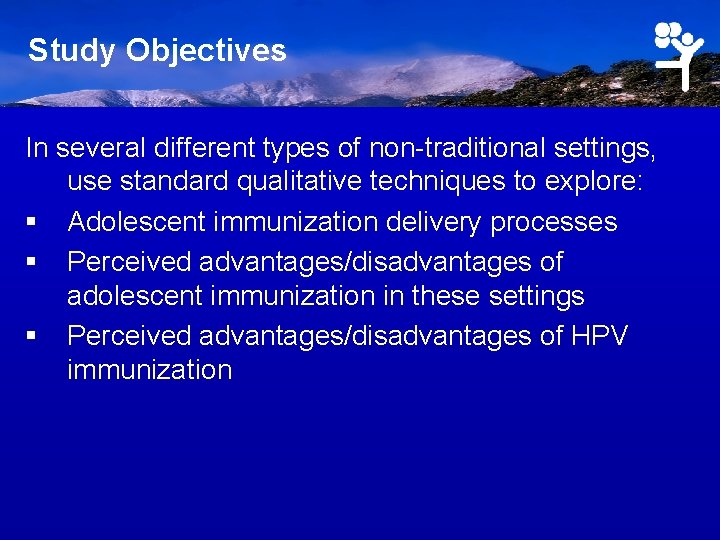 Study Objectives

In several different types of non-traditional settings, use standard qualitative techniques to explore:

▪ Adolescent immunization delivery processes
▪ Perceived advantages/disadvantages of adolescent immunization in these settings
▪ Perceived advantages/disadvantages of HPV immunization